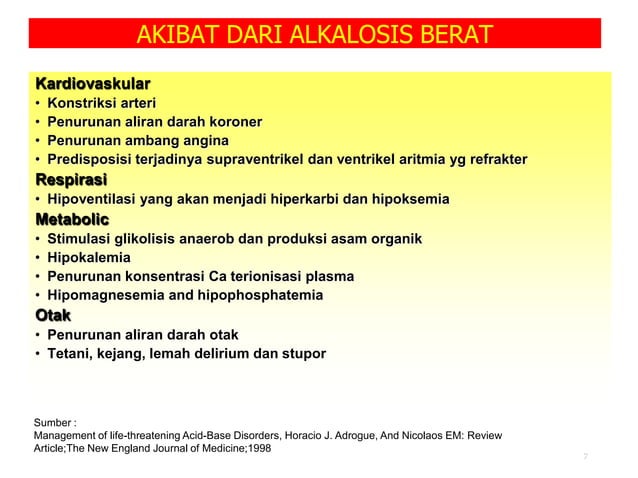 AKIBAT DARI ALKALOSIS BERAT

Kardiovaskular
• Konstriksi arteri
• Penurunan aliran darah koroner
• Penurunan ambang angina
• Predisposisi terjadinya supraventrikel dan ventrikel aritmia yg refrakter

Respirasi
• Hipoventilasi yang akan menjadi hiperkarbi dan hipoksemia

Metabolic
• Stimulasi glikolisis anaerob dan produksi asam organik
• Hipokalemia
• Penurunan konsentrasi Ca terionisasi plasma
• Hipomagnesemia and hipophosphatemia

Otak
• Penurunan aliran darah otak
• Tetani, kejang, lemah delirium dan stupor

Sumber :
Management of life-threatening Acid-Base Disorders, Horacio J. Adrogue, And Nicolaos EM: Review Article;The New England Journal of Medicine;1998

7